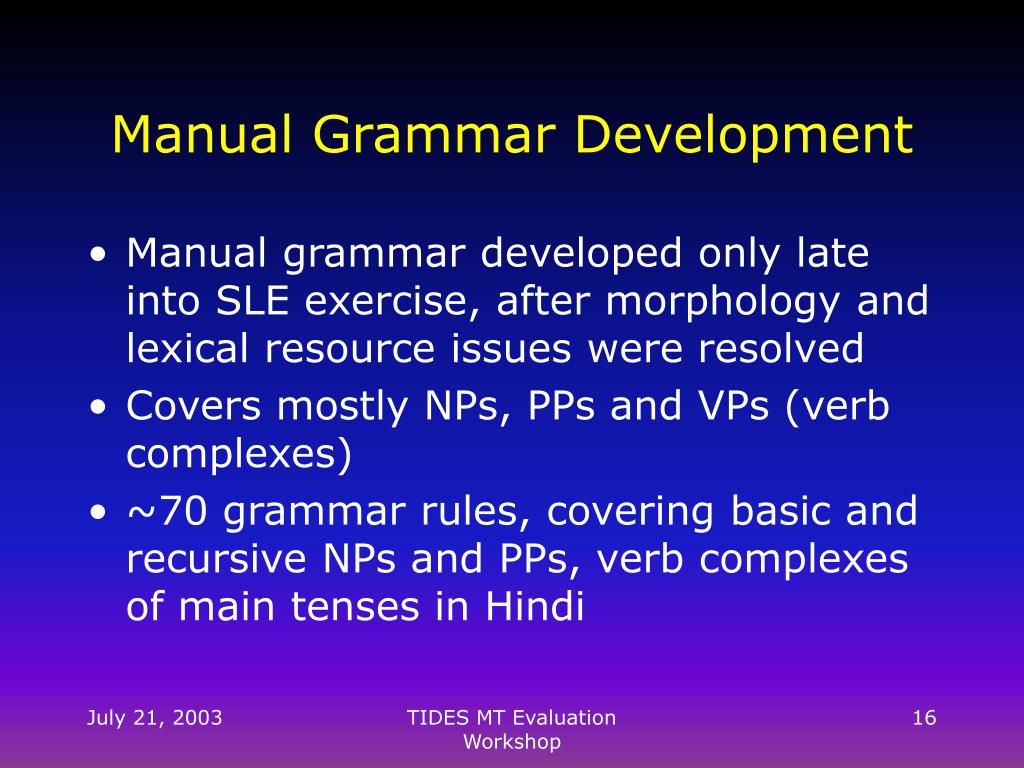 Manual Grammar Development

• Manual grammar developed only late into SLE exercise, after morphology and lexical resource issues were resolved
• Covers mostly NPs, PPs and VPs (verb complexes)
• ~70 grammar rules, covering basic and recursive NPs and PPs, verb complexes of main tenses in Hindi

July 21, 2003

TIDES MT Evaluation Workshop

16